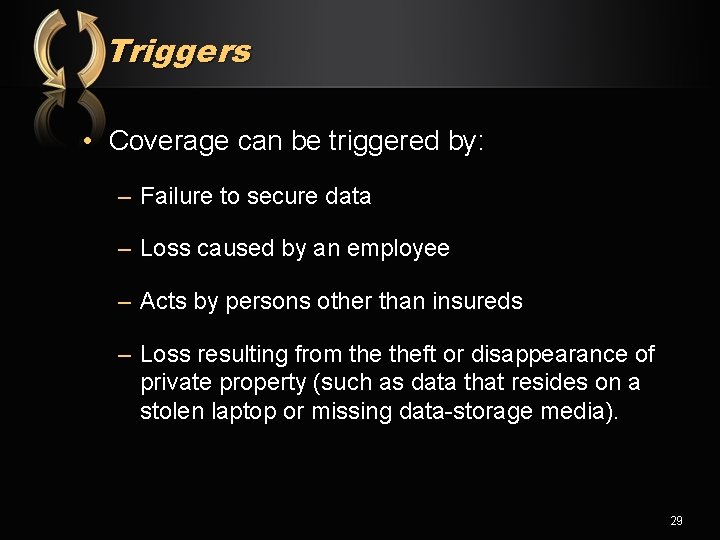 Triggers

• Coverage can be triggered by:

– Failure to secure data

– Loss caused by an employee

– Acts by persons other than insureds

– Loss resulting from the theft or disappearance of private property (such as data that resides on a stolen laptop or missing data-storage media).

29